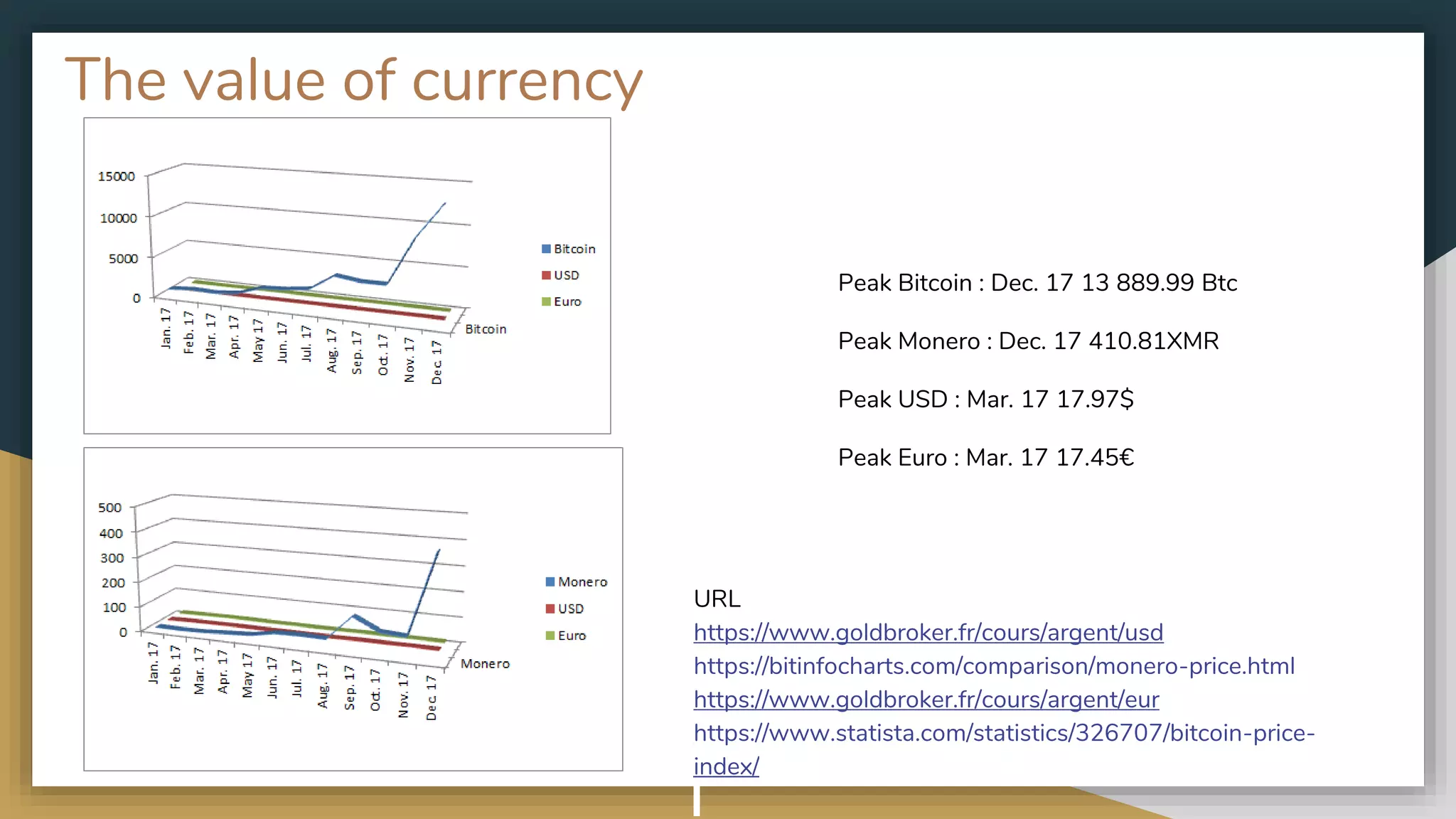 The value of currency

15000
10000
5000
0
Jan. 17
Feb. 17
Mar. 17
Apr. 17
May 17
Jun. 17
Jul. 17
Aug. 17
Sep. 17
Oct. 17
Nov. 17
Dec 17
Bitcoin
Bitcoin
USD
Euro

500
400
300
200
100
0
Jan. 17
Feb. 17
Mar. 17
Apr. 17
May 17
Jun. 17
Jul. 17
Aug. 17
Sep. 17
Oct. 17
Nov. 17
Dec 17
Monero
Monero
USD
Euro

Peak Bitcoin : Dec. 17 13 889.99 Btc

Peak Monero : Dec. 17 410.81XMR

Peak USD : Mar. 17 17.97$

Peak Euro : Mar. 17 17.45€

URL
https://www.goldbroker.fr/cours/argent/usd
https://bitinfocharts.com/comparison/monero-price.html
https://www.goldbroker.fr/cours/argent/eur
https://www.statista.com/statistics/326707/bitcoin-price-index/